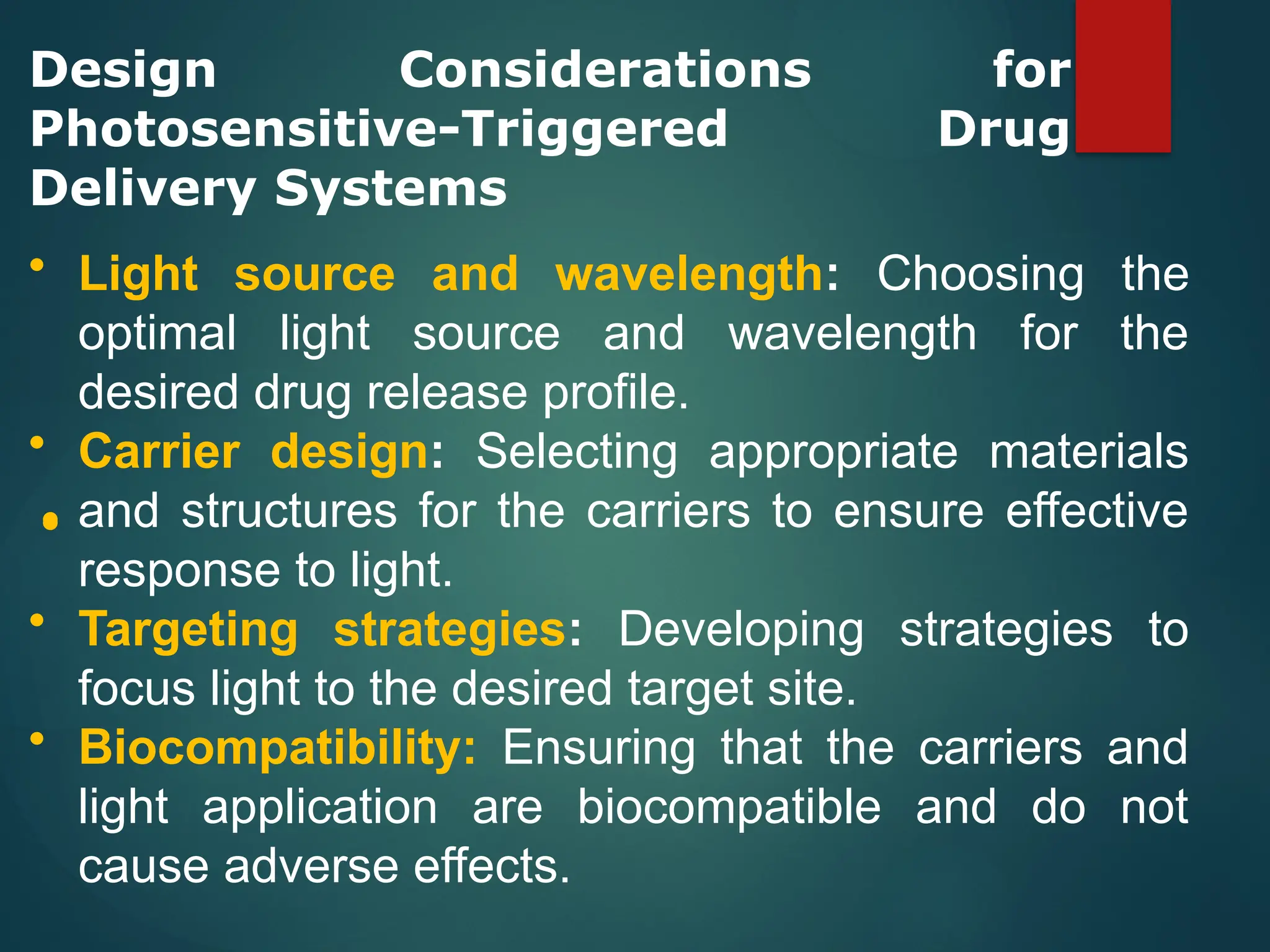 Design Considerations for Photosensitive-Triggered Drug Delivery Systems

• Light source and wavelength: Choosing the optimal light source and wavelength for the desired drug release profile.
• Carrier design: Selecting appropriate materials and structures for the carriers to ensure effective response to light.
• Targeting strategies: Developing strategies to focus light to the desired target site.
• Biocompatibility: Ensuring that the carriers and light application are biocompatible and do not cause adverse effects.